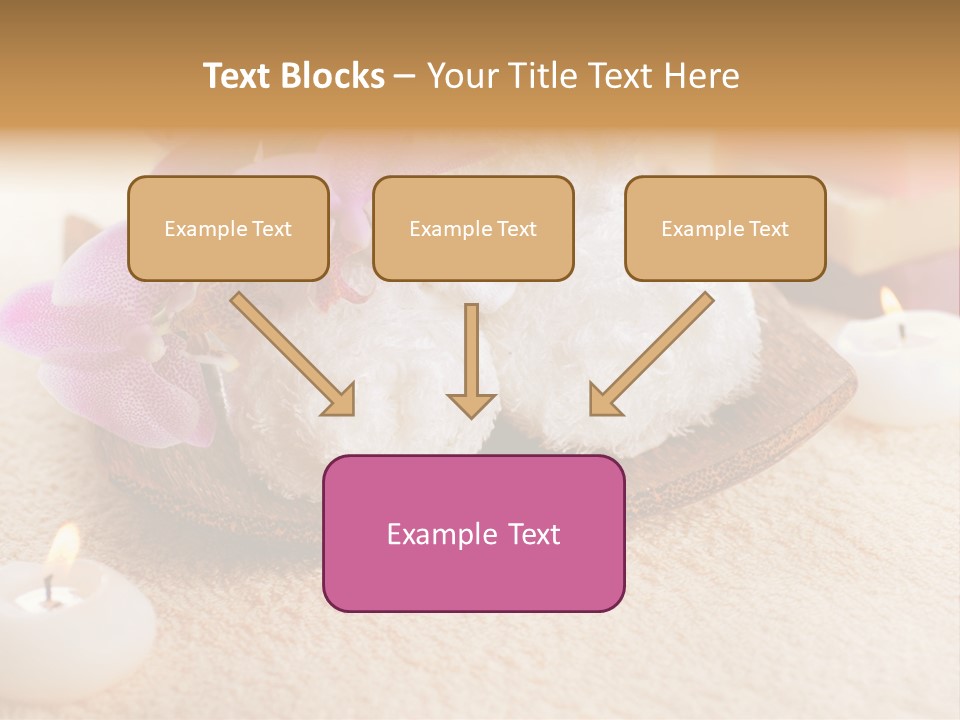 Text Blocks – Your Title Text Here

Example Text

Example Text

Example Text

Example Text